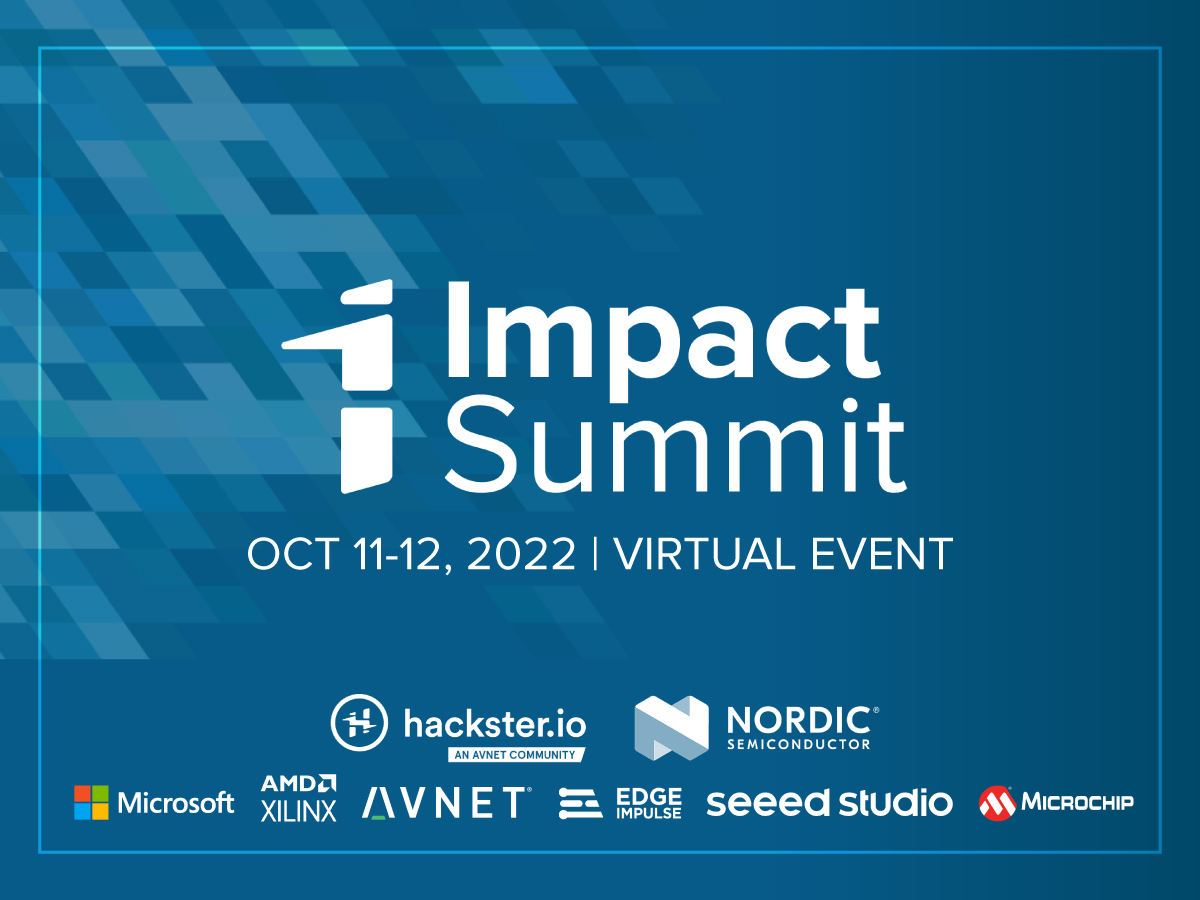 Impact Summit

OCT 11-12, 2022 | VIRTUAL EVENT

hackster.io
AN AVNET COMMUNITY

NORDIC
SEMICONDUCTOR

Microsoft

AMD
XILINX

AVNET

EDGE
IMPULSE

seeed studio

MICROCHIP